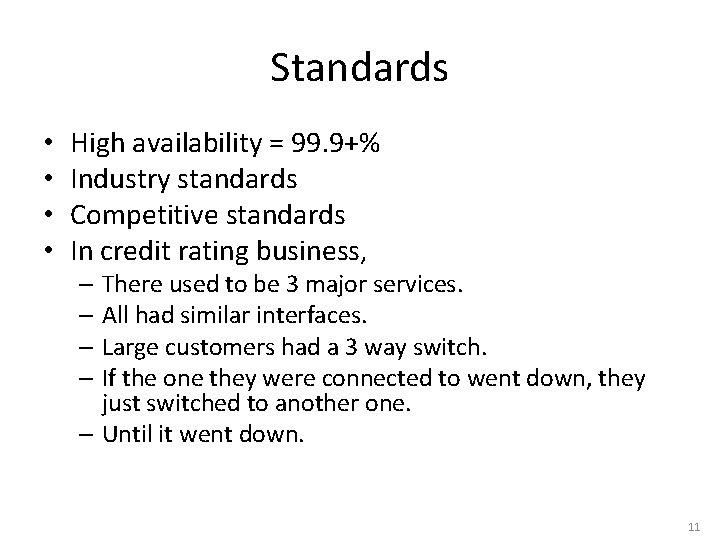 Standards

• High availability = 99.9+%
• Industry standards
• Competitive standards
• In credit rating business,
  – There used to be 3 major services.
  – All had similar interfaces.
  – Large customers had a 3 way switch.
  – If the one they were connected to went down, they just switched to another one.
  – Until it went down.

11